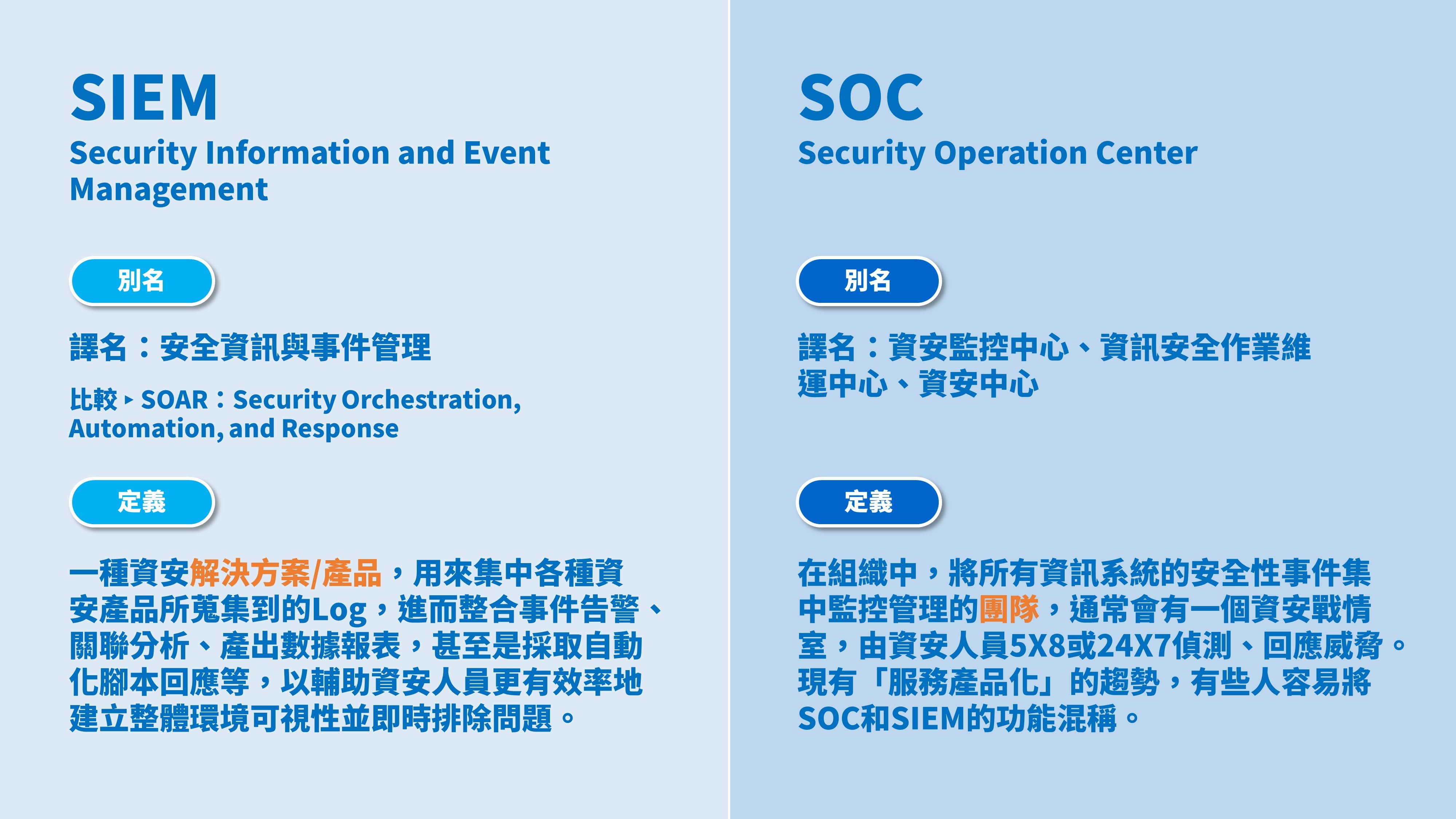 SIEM

Security Information and Event Management

別名

譯名：安全資訊與事件管理

比較 ▸ SOAR：Security Orchestration, Automation, and Response

定義

一種資安解決方案/產品，用來集中各種資安產品所蒐集到的Log，進而整合事件告警、關聯分析、產出數據報表，甚至是採取自動化腳本回應等，以輔助資安人員更有效率地建立整體環境可視性並即時排除問題。

SOC

Security Operation Center

別名

譯名：資安監控中心、資訊安全作業維運中心、資安中心

定義

在組織中，將所有資訊系統的安全性事件集中監控管理的團隊，通常會有一個資安戰情室，由資安人員5X8或24X7偵測、回應威脅。現有「服務產品化」的趨勢，有些人容易將SOC和SIEM的功能混稱。